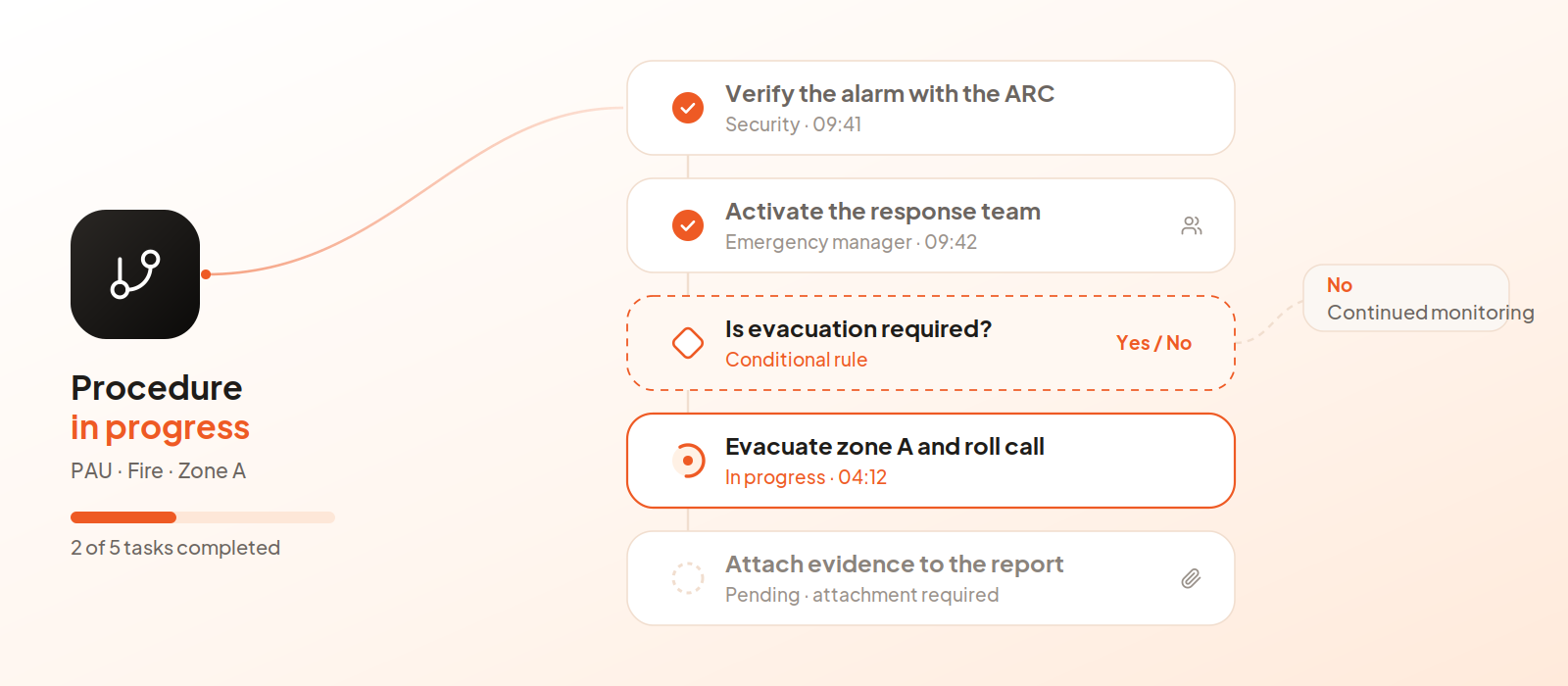 Procedure
in progress
PAU · Fire · Zone A

2 of 5 tasks completed

Verify the alarm with the ARC
Security · 09:41

Activate the response team
Emergency manager · 09:42

Is evacuation required?
Conditional rule
Yes / No

No
Continued monitoring

Evacuate zone A and roll call
In progress · 04:12

Attach evidence to the report
Pending · attachment required